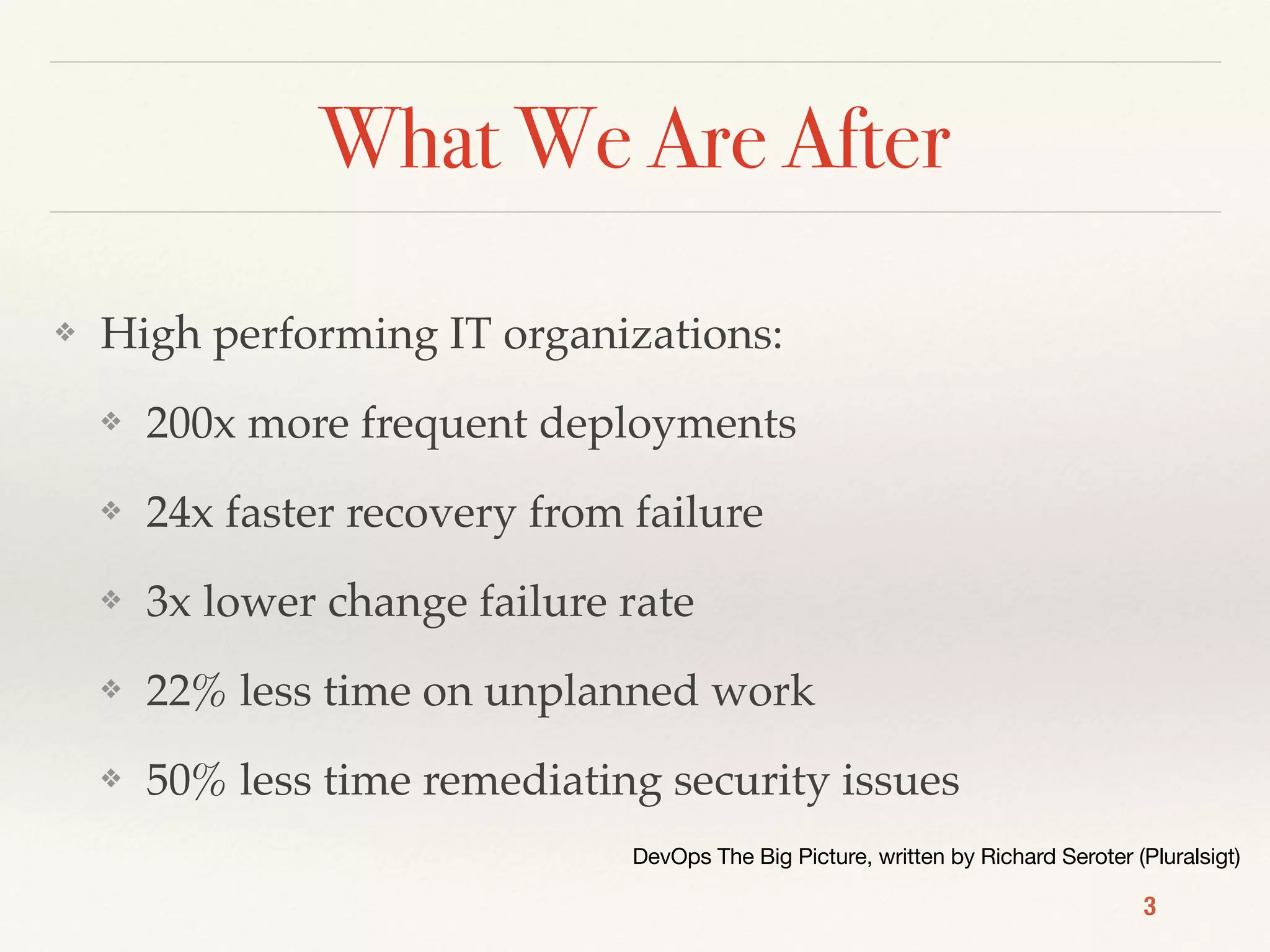 What We Are After

❖ High performing IT organizations:

❖ 200x more frequent deployments

❖ 24x faster recovery from failure

❖ 3x lower change failure rate

❖ 22% less time on unplanned work

❖ 50% less time remediating security issues

DevOps The Big Picture, written by Richard Seroter (Pluralsigt)

3